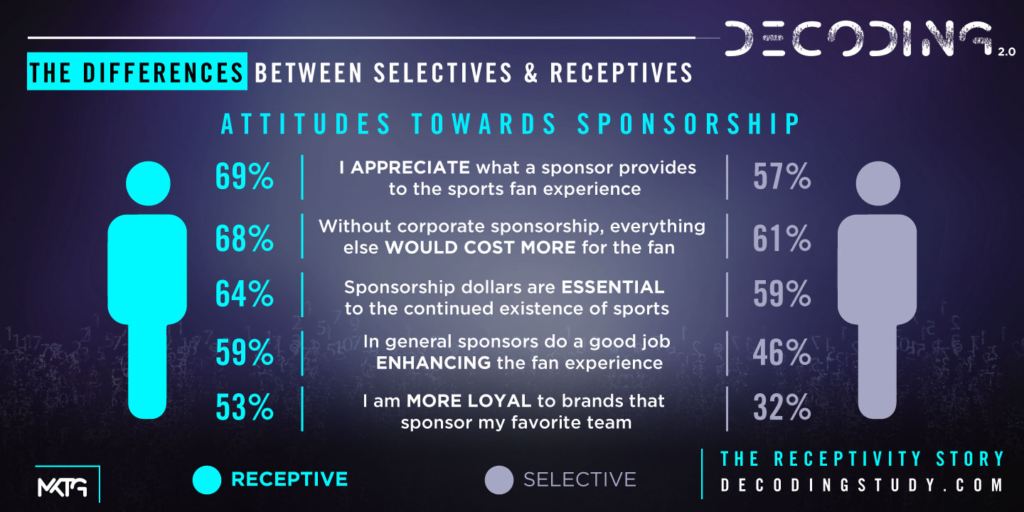 DECODING 2.0

THE DIFFERENCES BETWEEN SELECTIVES & RECEPTIVES

ATTITUDES TOWARDS SPONSORSHIP

| | | |
|---|---|---|
| 69% | I APPRECIATE what a sponsor provides to the sports fan experience | 57% |
| 68% | Without corporate sponsorship, everything else WOULD COST MORE for the fan | 61% |
| 64% | Sponsorship dollars are ESSENTIAL to the continued existence of sports | 59% |
| 59% | In general sponsors do a good job ENHANCING the fan experience | 46% |
| 53% | I am MORE LOYAL to brands that sponsor my favorite team | 32% |

MKTG

RECEPTIVE

SELECTIVE

THE RECEPTIVITY STORY
DECODINGSTUDY.COM